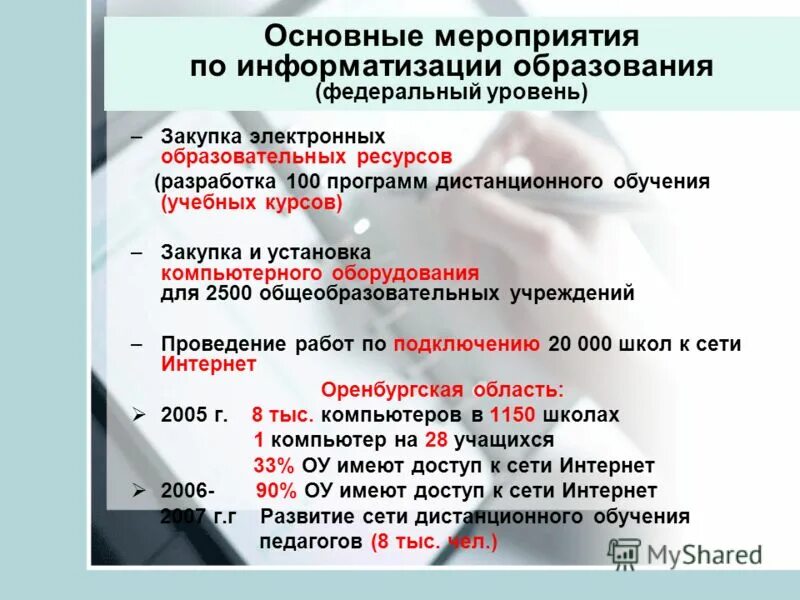 Основные мероприятия по информатизации образования (федеральный уровень)

– Закупка электронных образовательных ресурсов
(разработка 100 программ дистанционного обучения (учебных курсов)

– Закупка и установка компьютерного оборудования для 2500 общеобразовательных учреждений

– Проведение работ по подключению 20 000 школ к сети Интернет

Оренбургская область:

➢ 2005 г. 8 тыс. компьютеров в 1150 школах
1 компьютер на 28 учащихся
33% ОУ имеют доступ к сети Интернет

➢ 2006-2007 г.г 90% ОУ имеют доступ к сети Интернет
Развитие сети дистанционного обучения педагогов (8 тыс. чел.)

MyShared